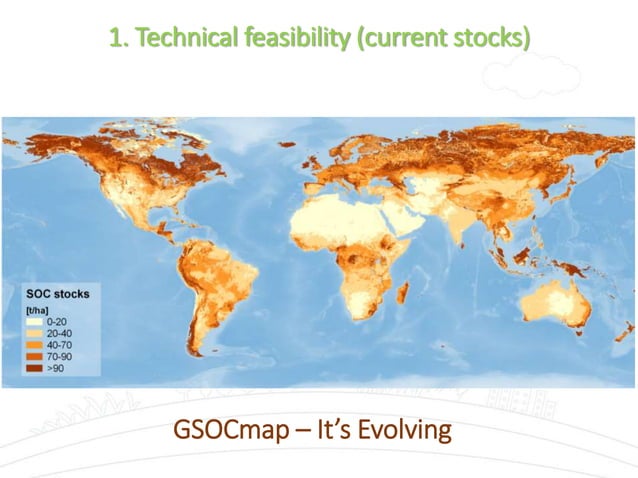 1. Technical feasibility (current stocks)

SOC stocks
[t/ha]
0-20
20-40
40-70
70-90
>90

GSOCmap – It's Evolving